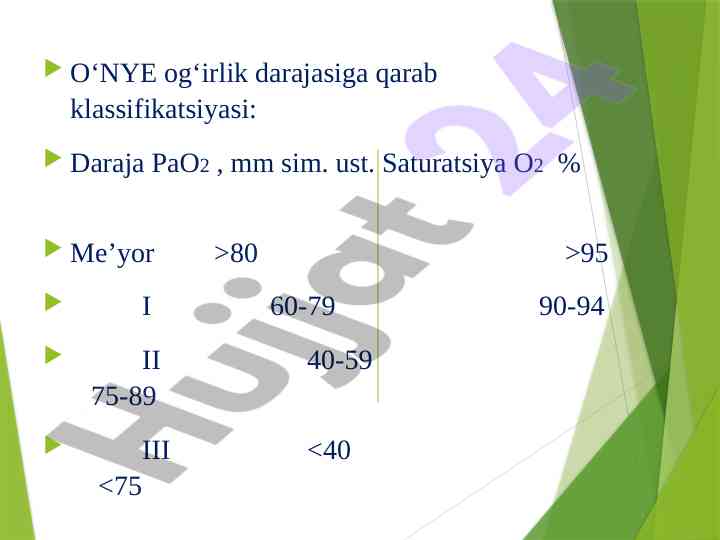 O‘NYE og‘irlik darajasiga qarab klassifikatsiyasi:

Daraja $PaO_2$ , mm sim. ust. Saturatsiya $O_2$ %

Me’yor >80 >95

I 60-79 90-94

II 40-59 75-89

III <40 <75

Hujjat 24